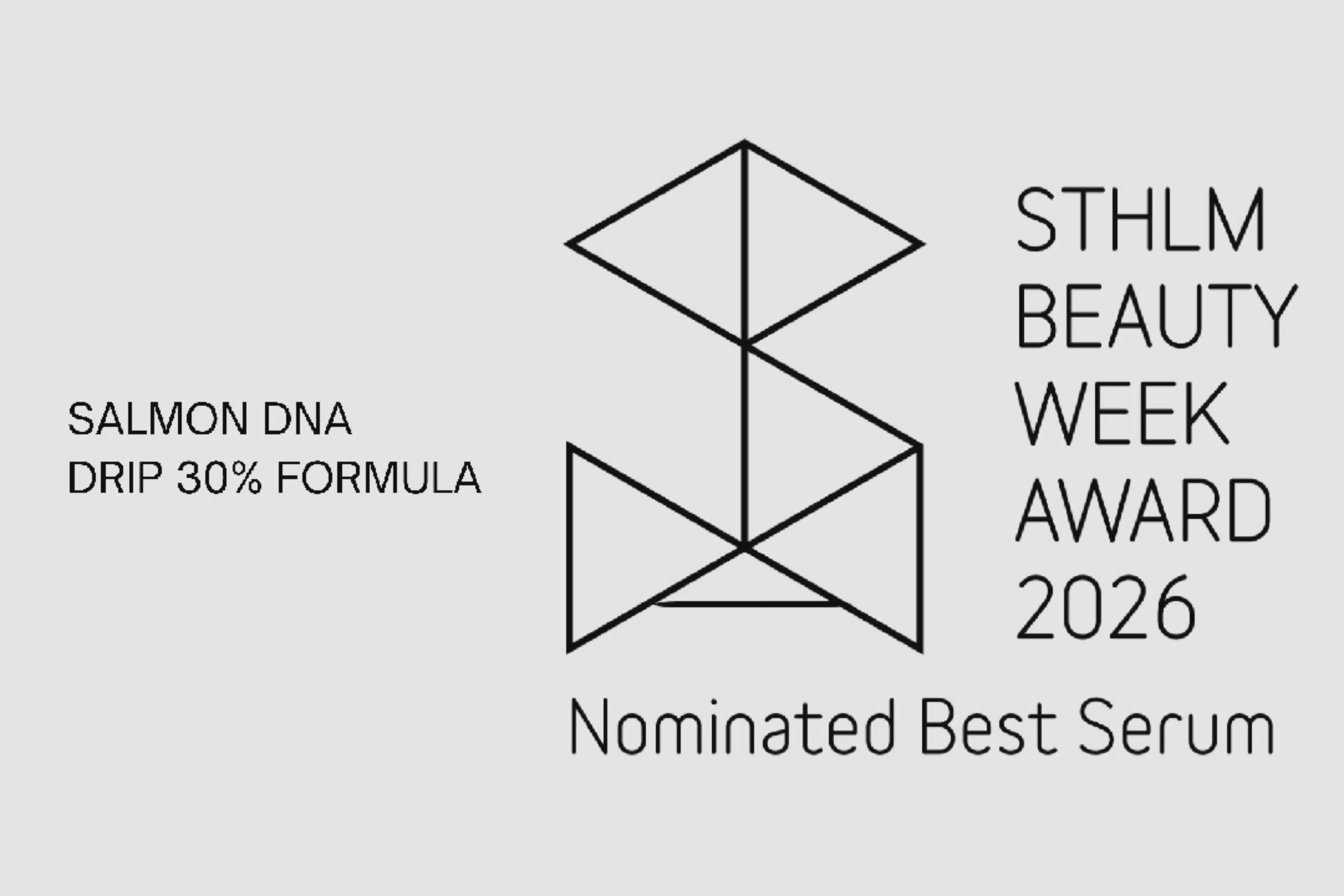 SALMON DNA
DRIP 30% FORMULA

STHLM
BEAUTY
WEEK
AWARD
2026

Nominated Best Serum